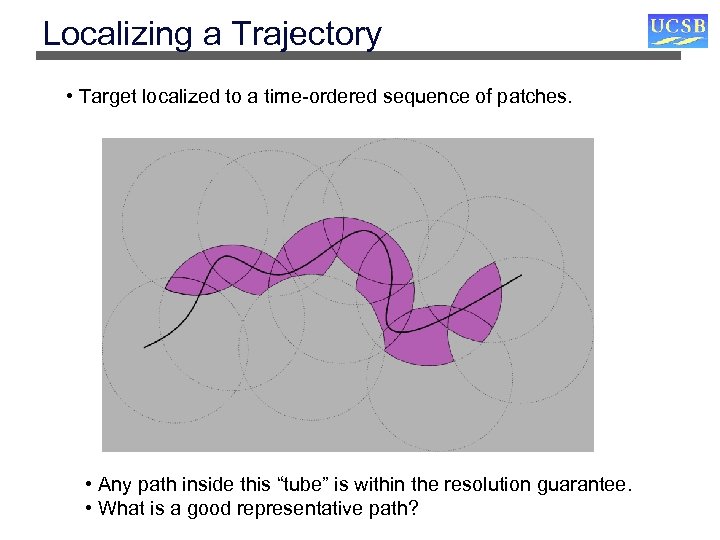 Localizing a Trajectory

UCSB

• Target localized to a time-ordered sequence of patches.

• Any path inside this “tube” is within the resolution guarantee.
• What is a good representative path?